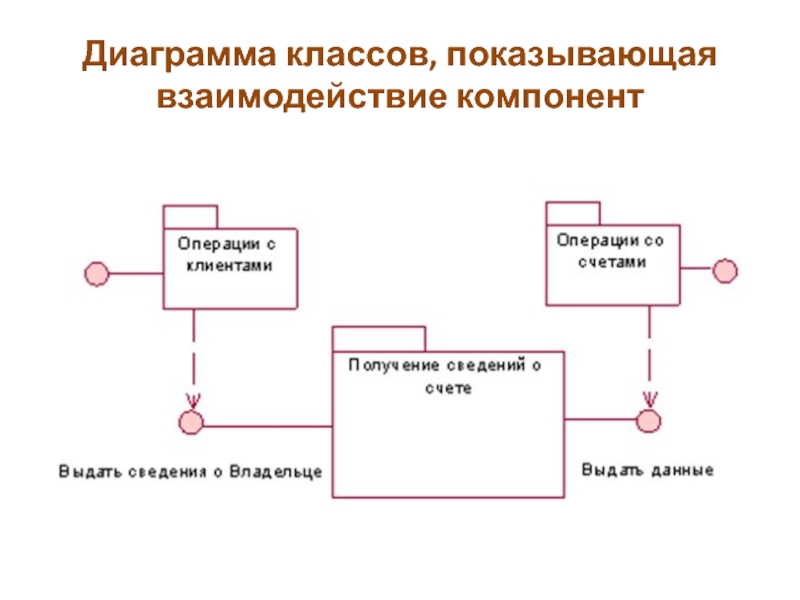 Диаграмма классов, показывающая взаимодействие компонент

Операции с клиентами

Операции со счетами

Получение сведений о счете

Выдать сведения о Владельце

Выдать данные